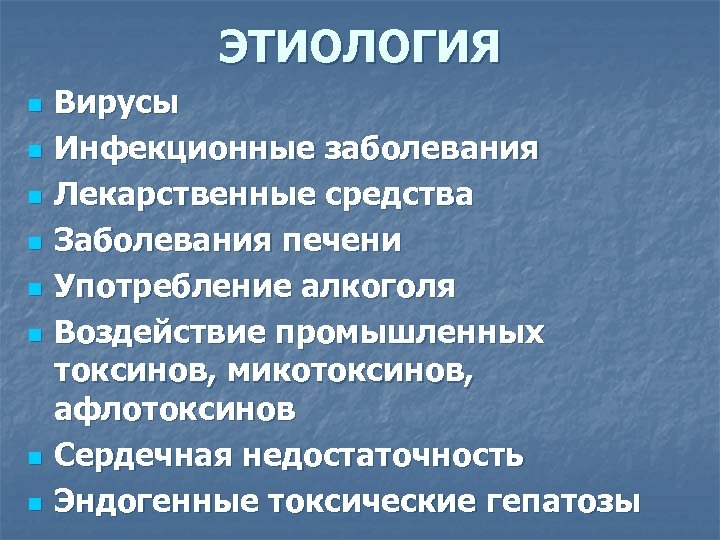 ЭТИОЛОГИЯ

- Вирусы
- Инфекционные заболевания
- Лекарственные средства
- Заболевания печени
- Употребление алкоголя
- Воздействие промышленных токсинов, микотоксинов, афлотоксинов
- Сердечная недостаточность
- Эндогенные токсические гепатозы